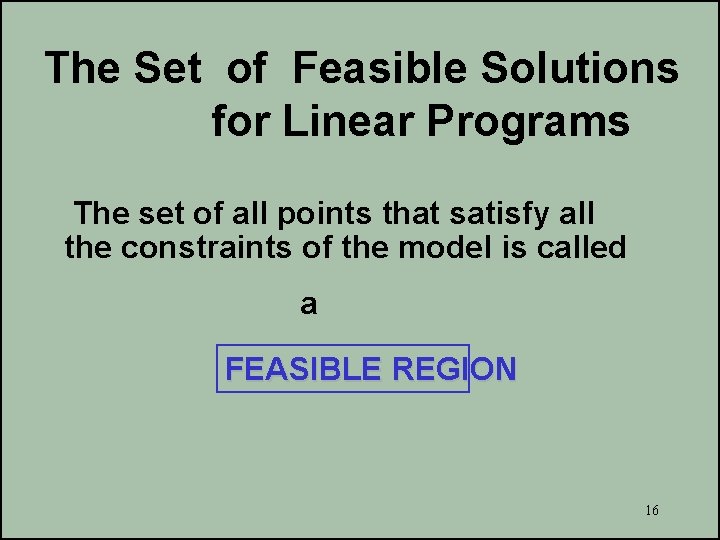 The Set of Feasible Solutions for Linear Programs

The set of all points that satisfy all the constraints of the model is called

a

FEASIBLE REGION

16